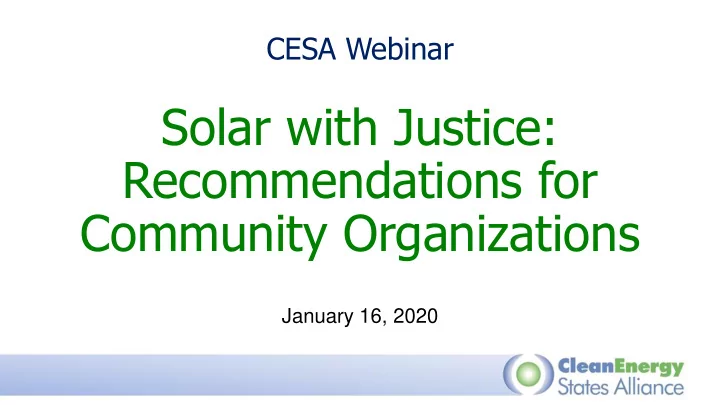 CESA Webinar

Solar with Justice: Recommendations for Community Organizations

January 16, 2020

CleanEnergy States Alliance